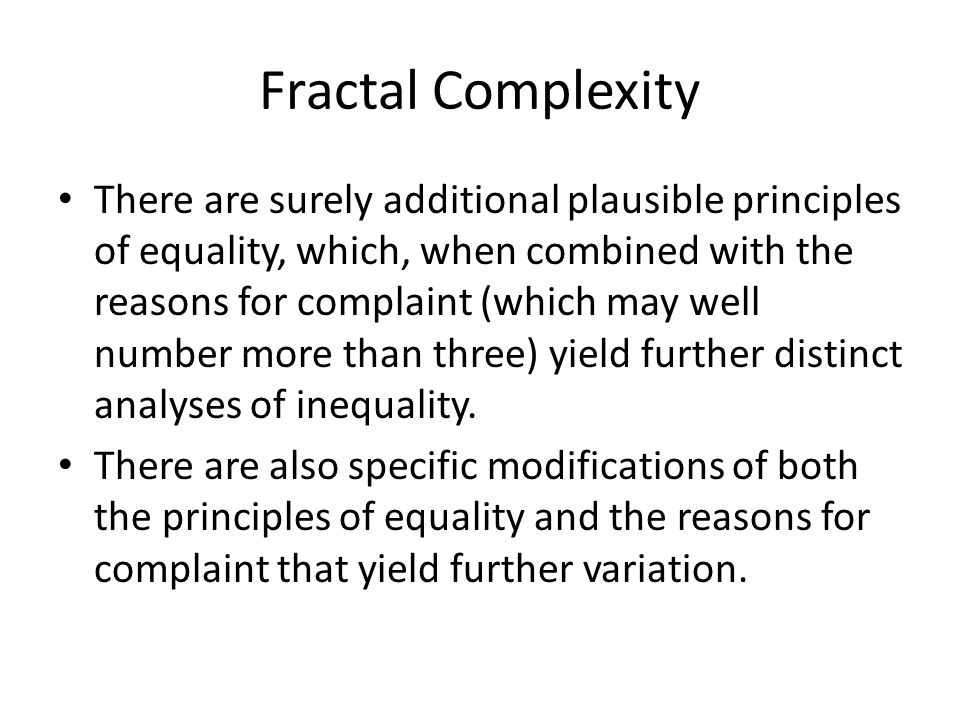 Fractal Complexity

• There are surely additional plausible principles of equality, which, when combined with the reasons for complaint (which may well number more than three) yield further distinct analyses of inequality.

• There are also specific modifications of both the principles of equality and the reasons for complaint that yield further variation.